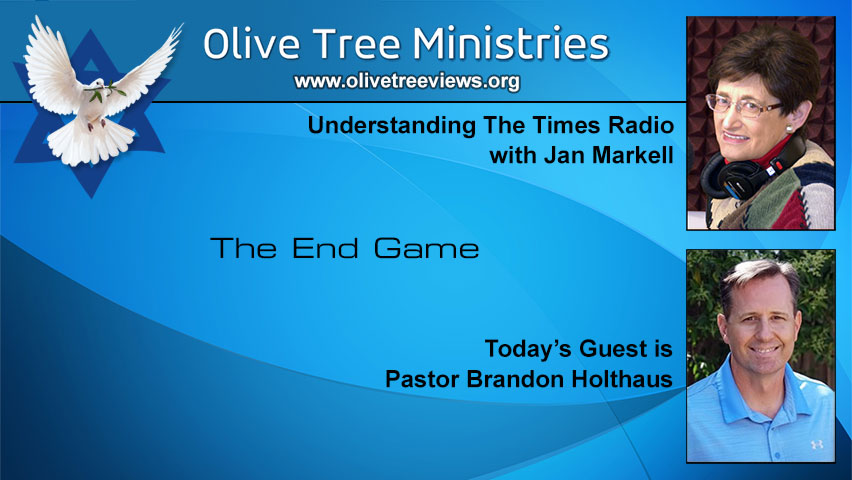 Olive Tree Ministries
www.olivetreeviews.org

Understanding The Times Radio
with Jan Markell

The End Game

Today's Guest is
Pastor Brandon Holthaus